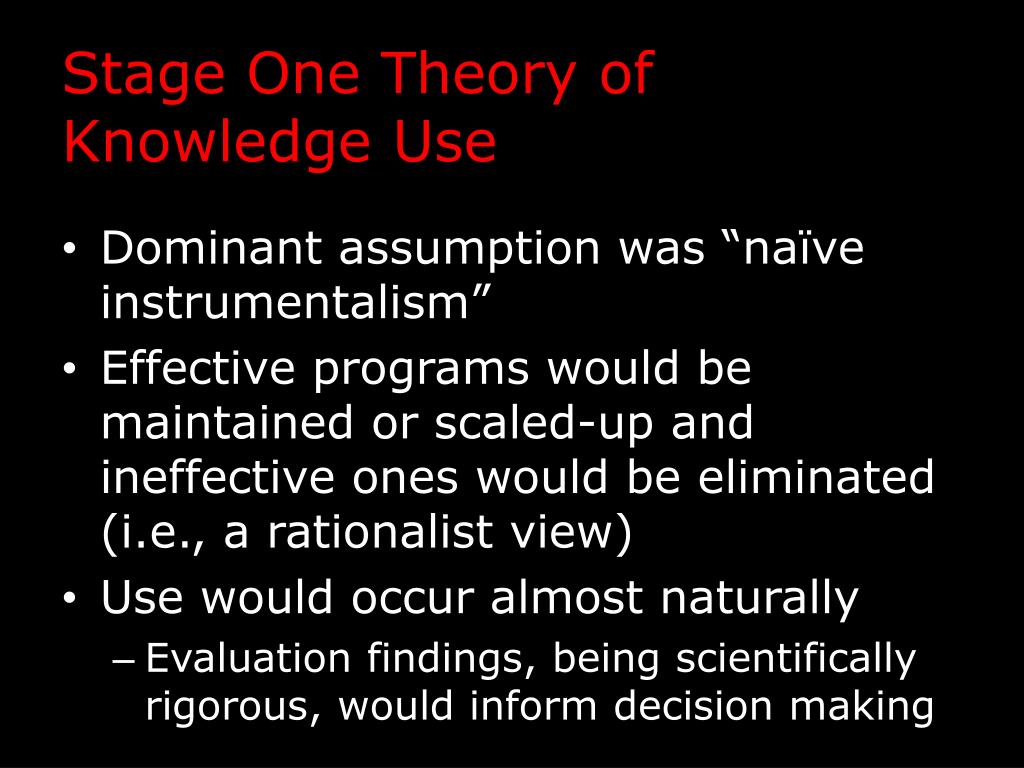 Stage One Theory of Knowledge Use

• Dominant assumption was “naïve instrumentalism”
• Effective programs would be maintained or scaled-up and ineffective ones would be eliminated (i.e., a rationalist view)
• Use would occur almost naturally
– Evaluation findings, being scientifically rigorous, would inform decision making